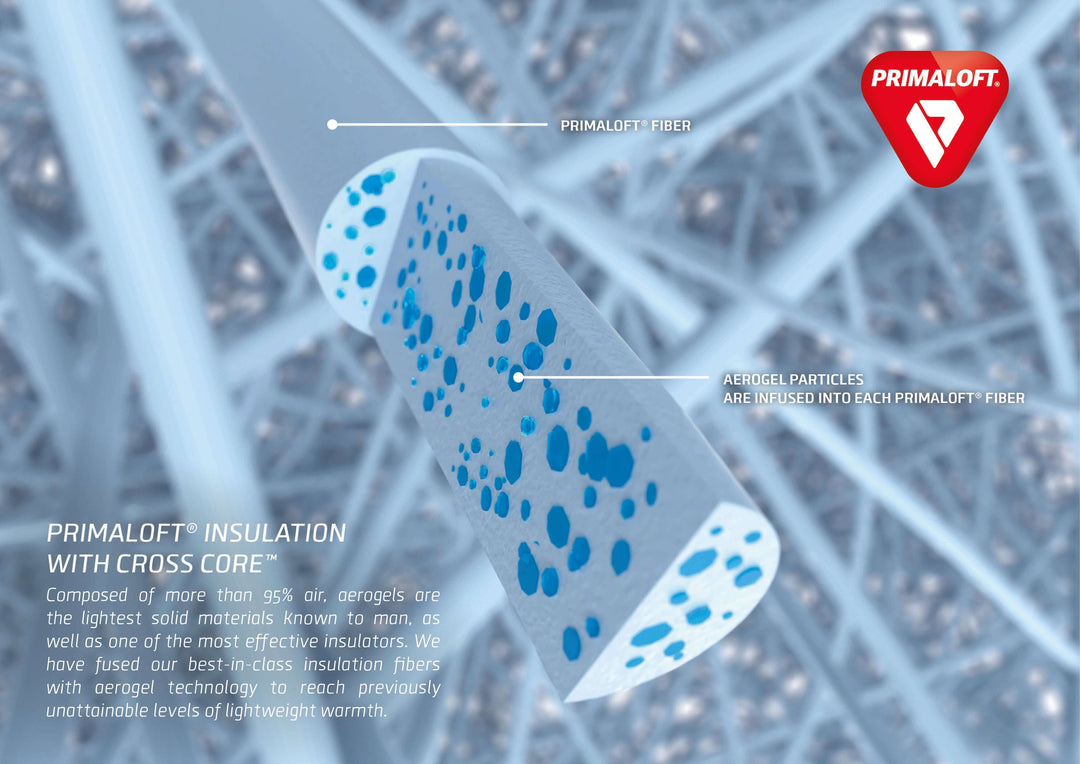 PRIMALOFT®

PRIMALOFT® FIBER

AEROGEL PARTICLES
ARE INFUSED INTO EACH PRIMALOFT® FIBER

PRIMALOFT® INSULATION
WITH CROSS CORE™

Composed of more than 95% air, aerogels are the lightest solid materials known to man, as well as one of the most effective insulators. We have fused our best-in-class insulation fibers with aerogel technology to reach previously unattainable levels of lightweight warmth.